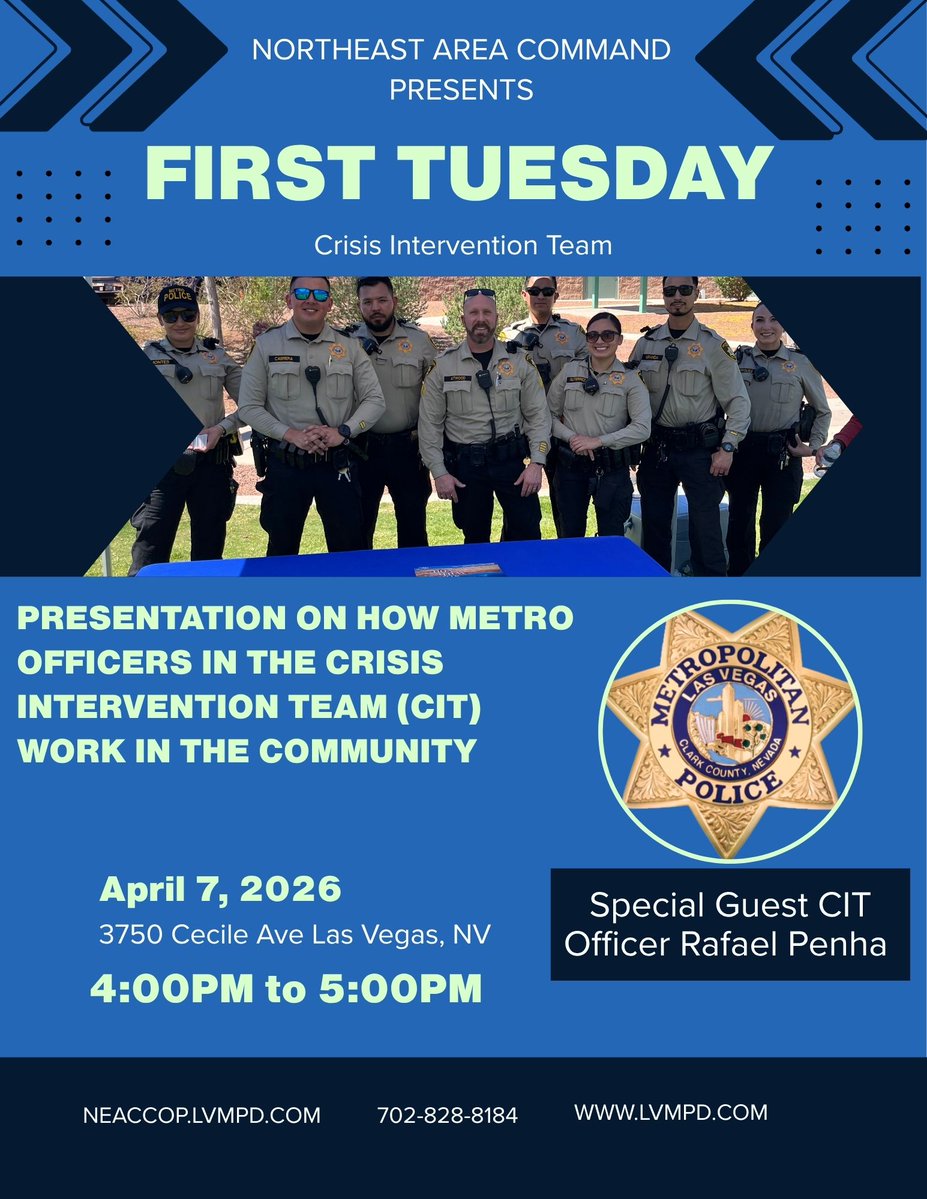 NORTHEAST AREA COMMAND PRESENTS

FIRST TUESDAY

Crisis Intervention Team

POLICE

PRESENTATION ON HOW METRO OFFICERS IN THE CRISIS INTERVENTION TEAM (CIT) WORK IN THE COMMUNITY

METROPOLITAN LAS VEGAS CLARK COUNTY, NEVADA POLICE

April 7, 2026
3750 Cecile Ave Las Vegas, NV
4:00PM to 5:00PM

Special Guest CIT Officer Rafael Penha

NEACCOP.LVMPD.COM 702-828-8184 WWW.LVMPD.COM